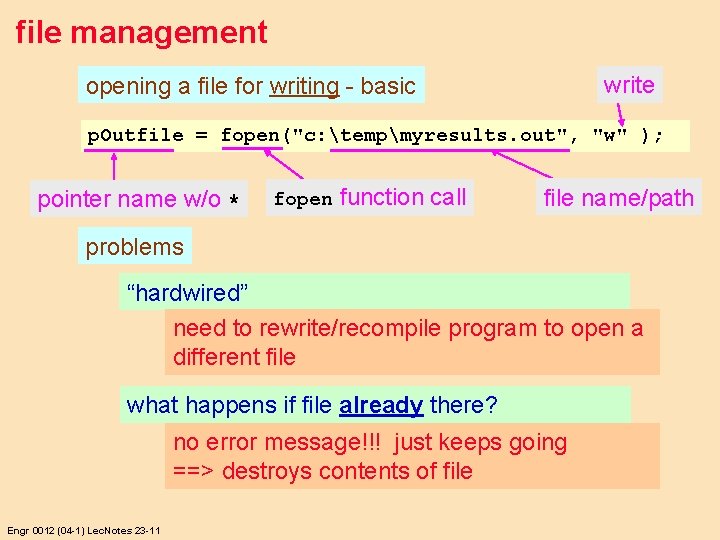 file management

opening a file for writing - basic

write

pOutfile = fopen("c:\temp\myresults.out", "w" );

pointer name w/o *

fopen function call

file name/path

problems

“hardwired”

need to rewrite/recompile program to open a different file

what happens if file already there?

no error message!!! just keeps going
==> destroys contents of file

Engr 0012 (04-1) LecNotes 23-11